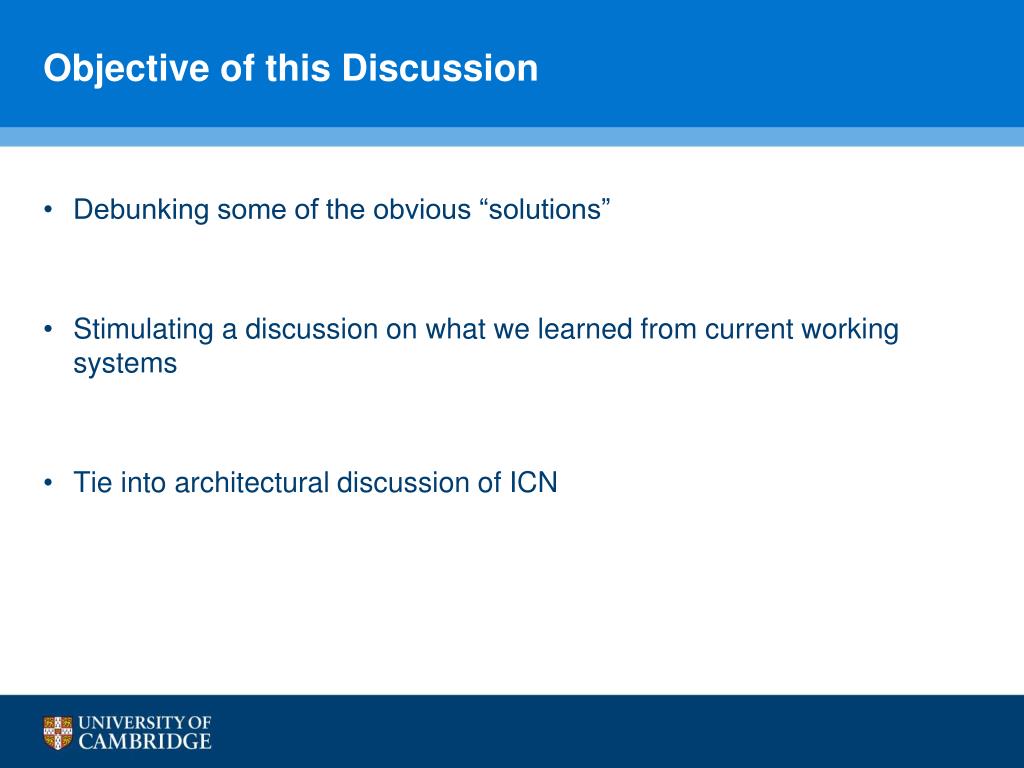 Objective of this Discussion

• Debunking some of the obvious “solutions”

• Stimulating a discussion on what we learned from current working systems

• Tie into architectural discussion of ICN

UNIVERSITY OF CAMBRIDGE